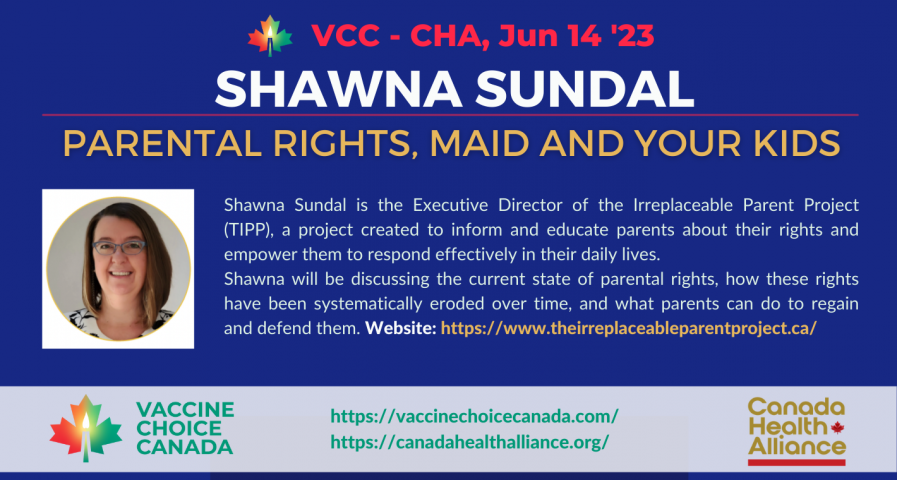 VCC - CHA, Jun 14 '23

SHAWNA SUNDAL

PARENTAL RIGHTS, MAID AND YOUR KIDS

Shawna Sundal is the Executive Director of the Irreplaceable Parent Project (TIPP), a project created to inform and educate parents about their rights and empower them to respond effectively in their daily lives.
Shawna will be discussing the current state of parental rights, how these rights have been systematically eroded over time, and what parents can do to regain and defend them. Website: https://www.theirreplaceableparentproject.ca/

VACCINE CHOICE CANADA

https://vaccinechoicecanada.com/
https://canadahealthalliance.org/

Canada Health Alliance